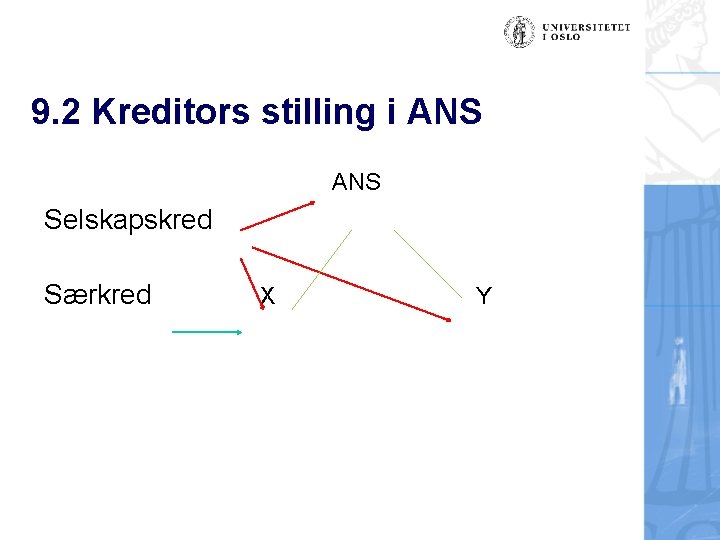 UNIVERSITETET I OSLO

9.2 Kreditors stilling i ANS

ANS

Selskapskred

Særkred X Y